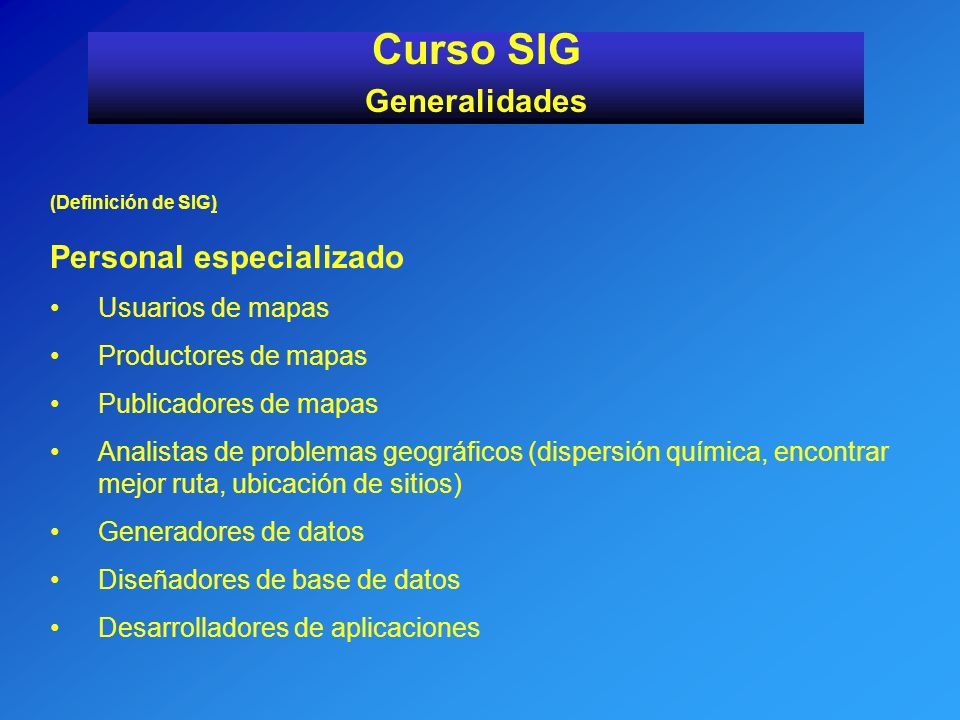 Curso SIG
Generalidades

(Definición de SIG)

Personal especializado

• Usuarios de mapas
• Productores de mapas
• Publicadores de mapas
• Analistas de problemas geográficos (dispersión química, encontrar mejor ruta, ubicación de sitios)
• Generadores de datos
• Diseñadores de base de datos
• Desarrolladores de aplicaciones